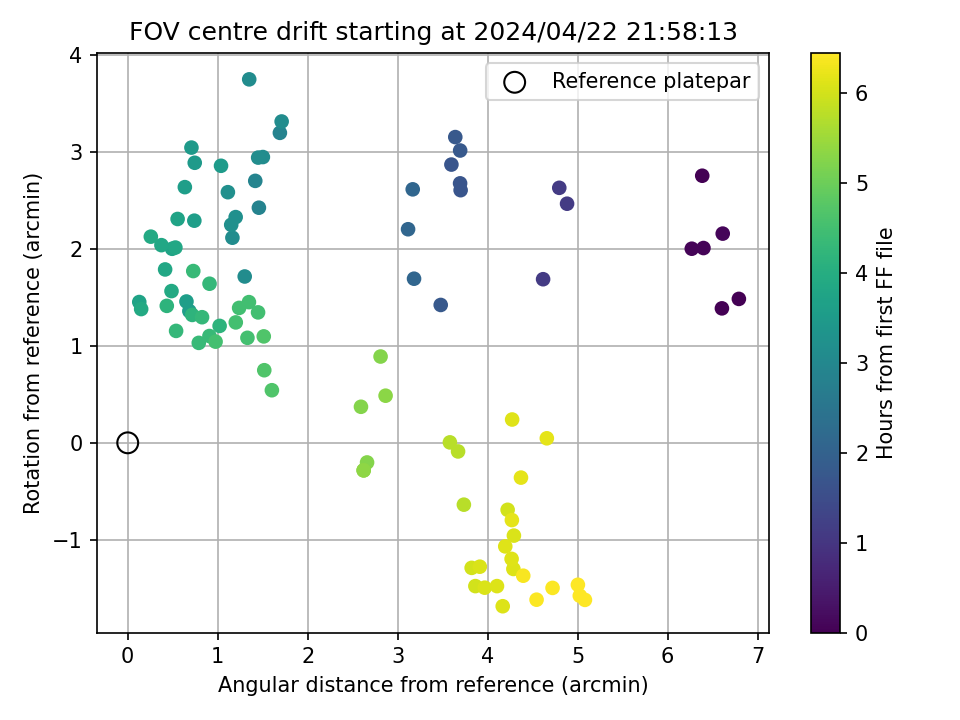 FOV centre drift starting at 2024/04/22 21:58:13

Reference platepar

Rotation from reference (arcmin)

4
3
2
1
0
−1

0 1 2 3 4 5 6 7

Angular distance from reference (arcmin)

Hours from first FF file

6
5
4
3
2
1
0